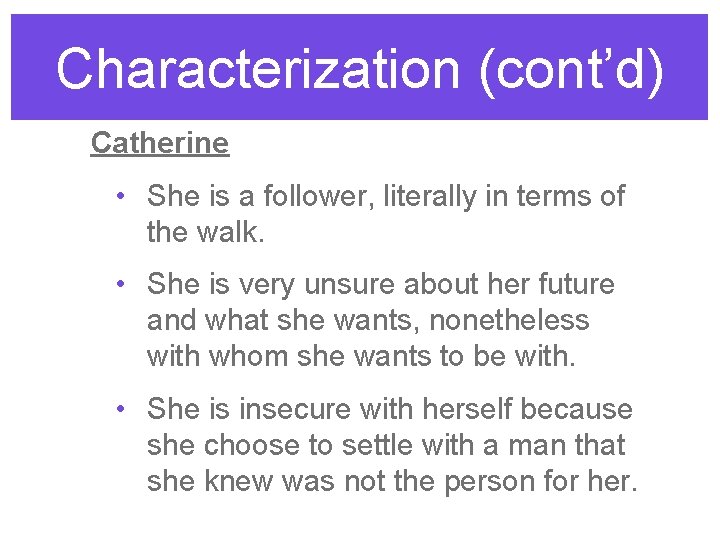 Characterization (cont’d)

Catherine

• She is a follower, literally in terms of the walk.

• She is very unsure about her future and what she wants, nonetheless with whom she wants to be with.

• She is insecure with herself because she choose to settle with a man that she knew was not the person for her.